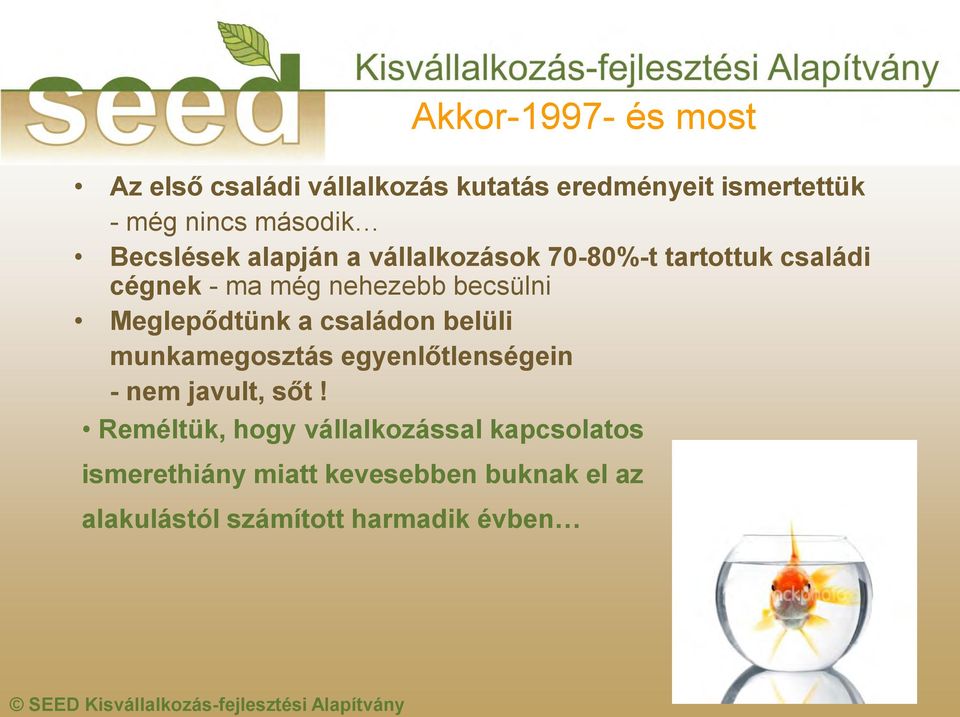 seed

Kisvállalkozás-fejlesztési Alapítvány

Akkor-1997- és most

• Az első családi vállalkozás kutatás eredményeit ismertettük - még nincs második…
• Becslések alapján a vállalkozások 70-80%-t tartottuk családi cégnek - ma még nehezebb becsülni
• Meglepődtünk a családon belüli munkamegosztás egyenlőtlenségein - nem javult, sőt !

• Reméltük, hogy vállalkozással kapcsolatos ismerethiány miatt kevesebben buknak el az alakulástól számított harmadik évben…

© SEED Kisvállalkozás-fejlesztési Alapítvány